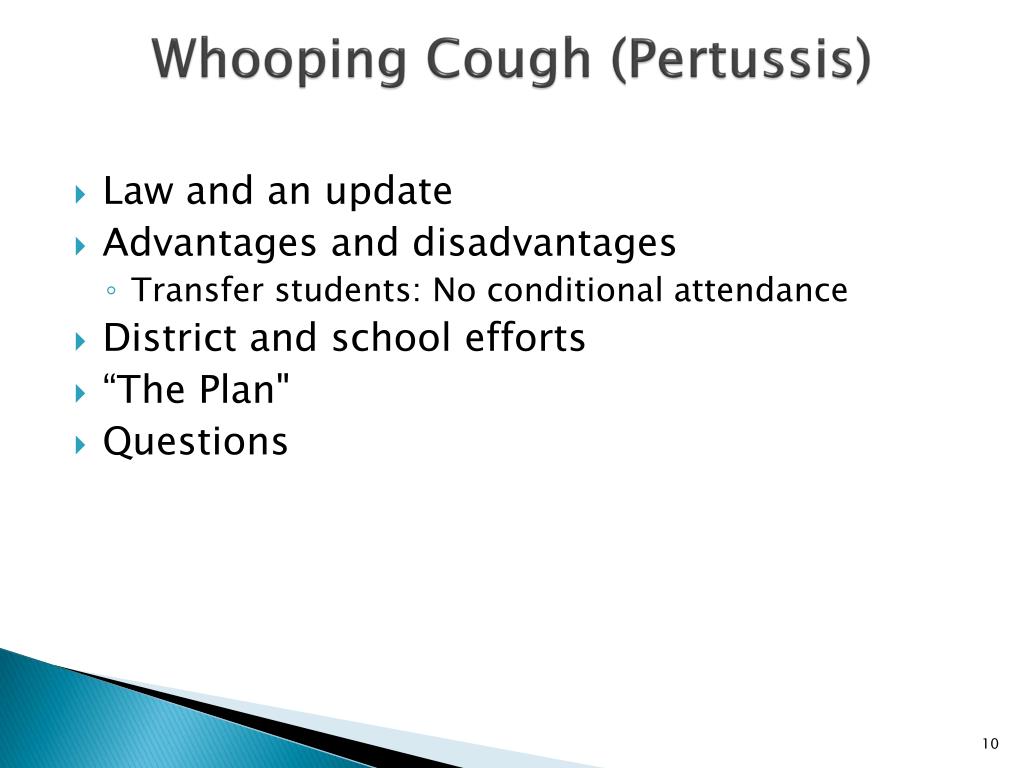 Whooping Cough (Pertussis)

Law and an update
Advantages and disadvantages
Transfer students: No conditional attendance
District and school efforts
“The Plan"
Questions

10